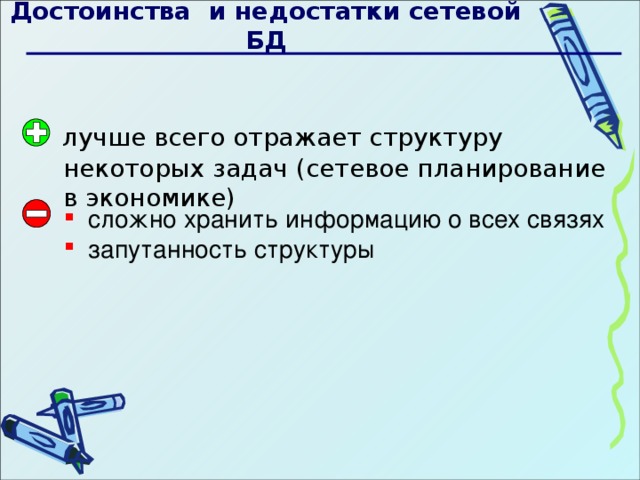 Достоинства и недостатки сетевой БД

лучше всего отражает структуру некоторых задач (сетевое планирование в экономике)

- сложно хранить информацию о всех связях
- запутанность структуры